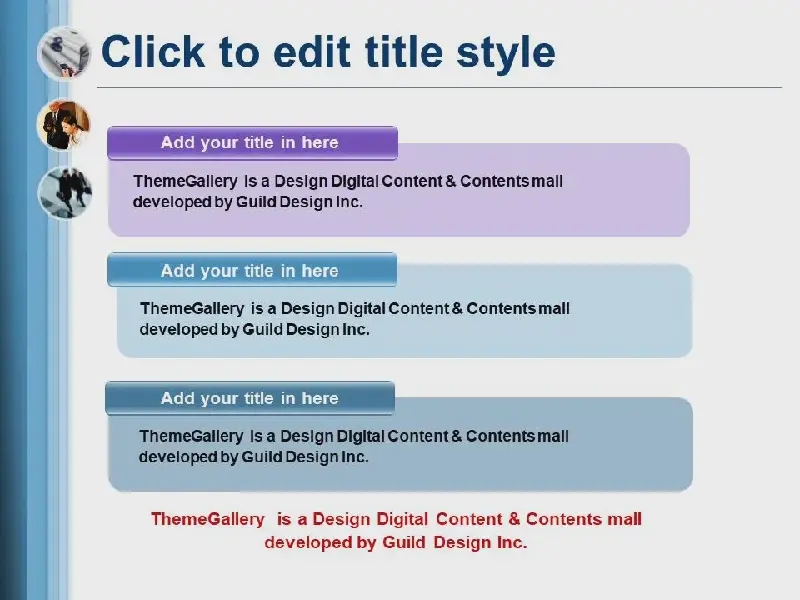 Click to edit title style

Add your title in here

ThemeGallery is a Design Digital Content & Contents mall developed by Guild Design Inc.

Add your title in here

ThemeGallery is a Design Digital Content & Contents mall developed by Guild Design Inc.

Add your title in here

ThemeGallery is a Design Digital Content & Contents mall developed by Guild Design Inc.

ThemeGallery is a Design Digital Content & Contents mall developed by Guild Design Inc.